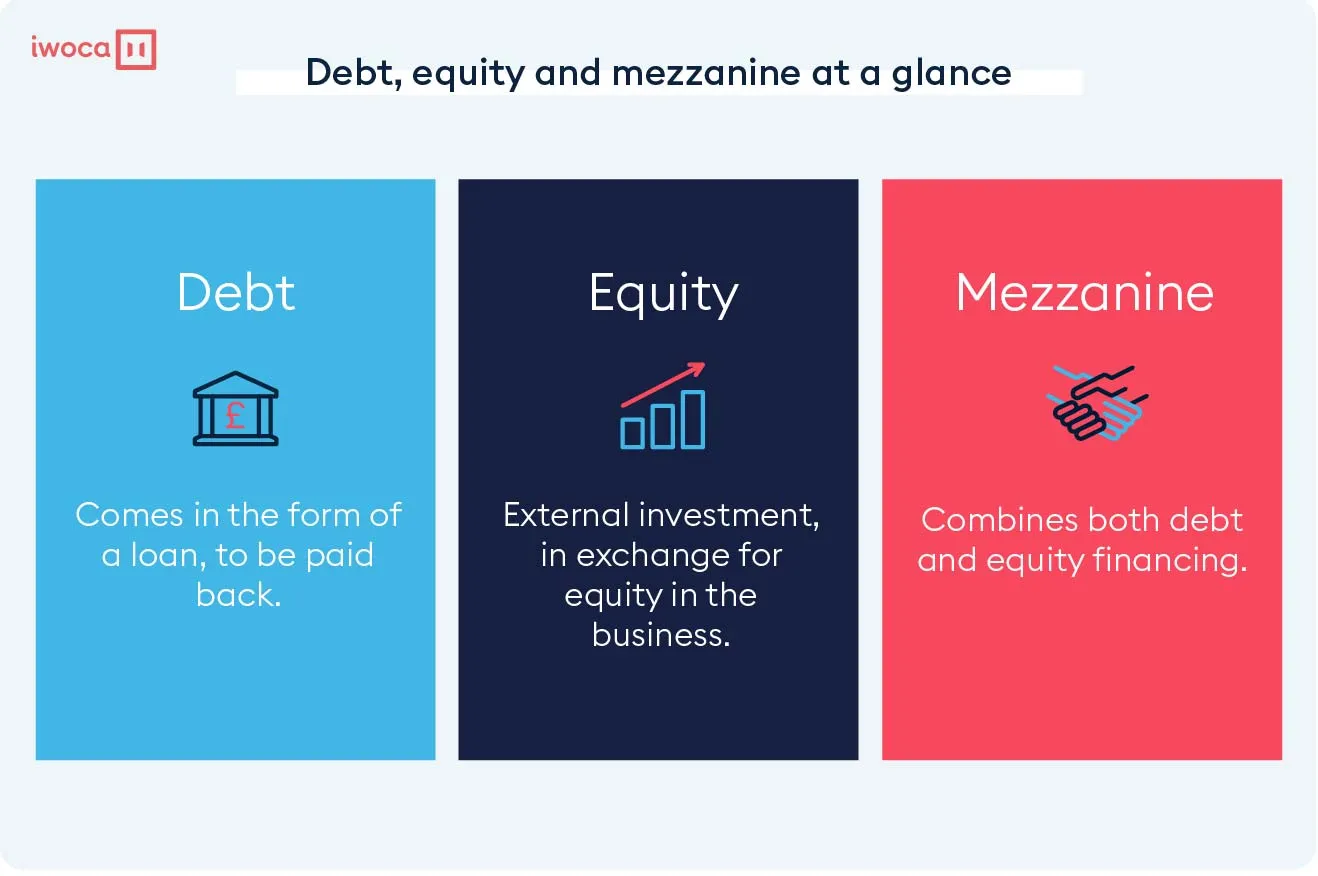 iwoca

Debt, equity and mezzanine at a glance

Debt

£

Comes in the form of a loan, to be paid back.

Equity

External investment, in exchange for equity in the business.

Mezzanine

Combines both debt and equity financing.